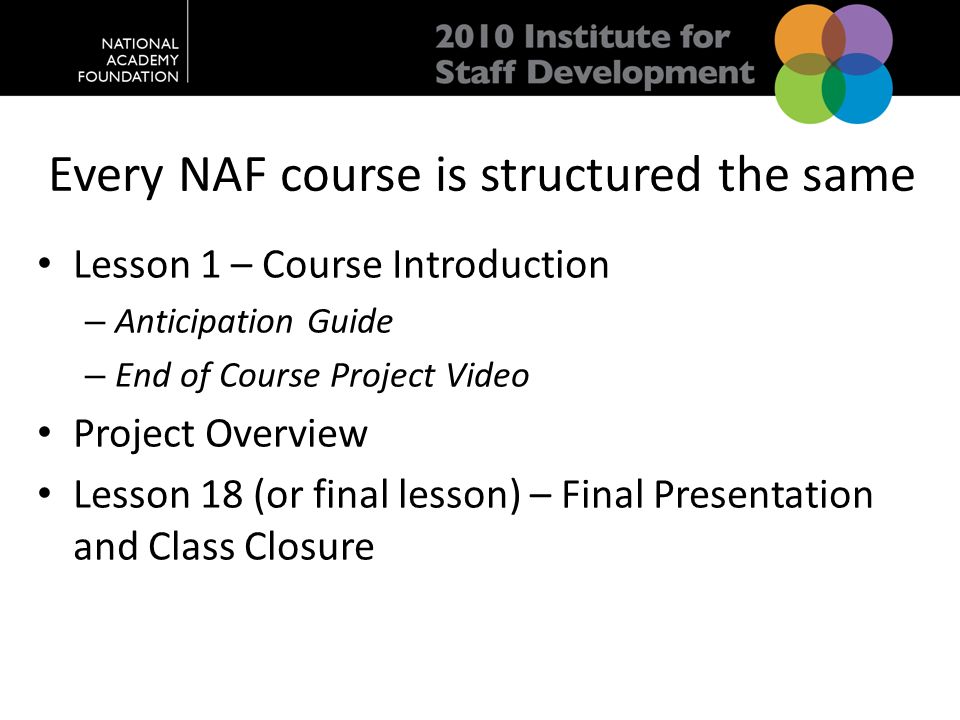 NATIONAL ACADEMY FOUNDATION

2010 Institute for Staff Development

Every NAF course is structured the same

• Lesson 1 – Course Introduction
– Anticipation Guide
– End of Course Project Video
• Project Overview
• Lesson 18 (or final lesson) – Final Presentation and Class Closure